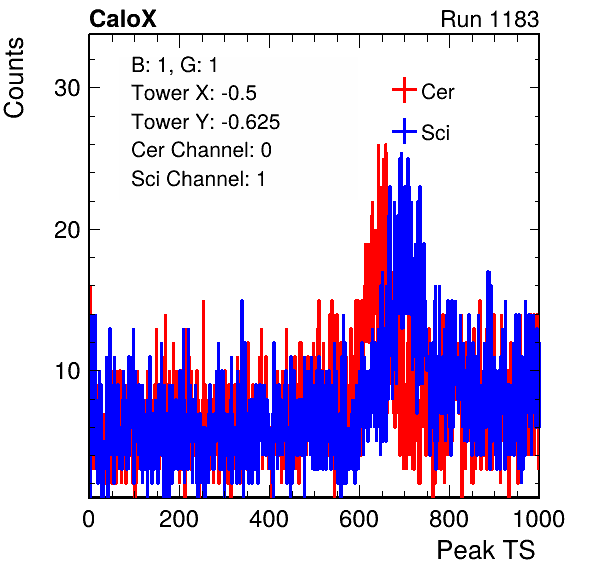 CaloX

Run 1183

Counts

B: 1, G: 1
Tower X: -0.5
Tower Y: -0.625
Cer Channel: 0
Sci Channel: 1

Cer

Sci

30

20

10

0

200

400

600

800

1000

Peak TS